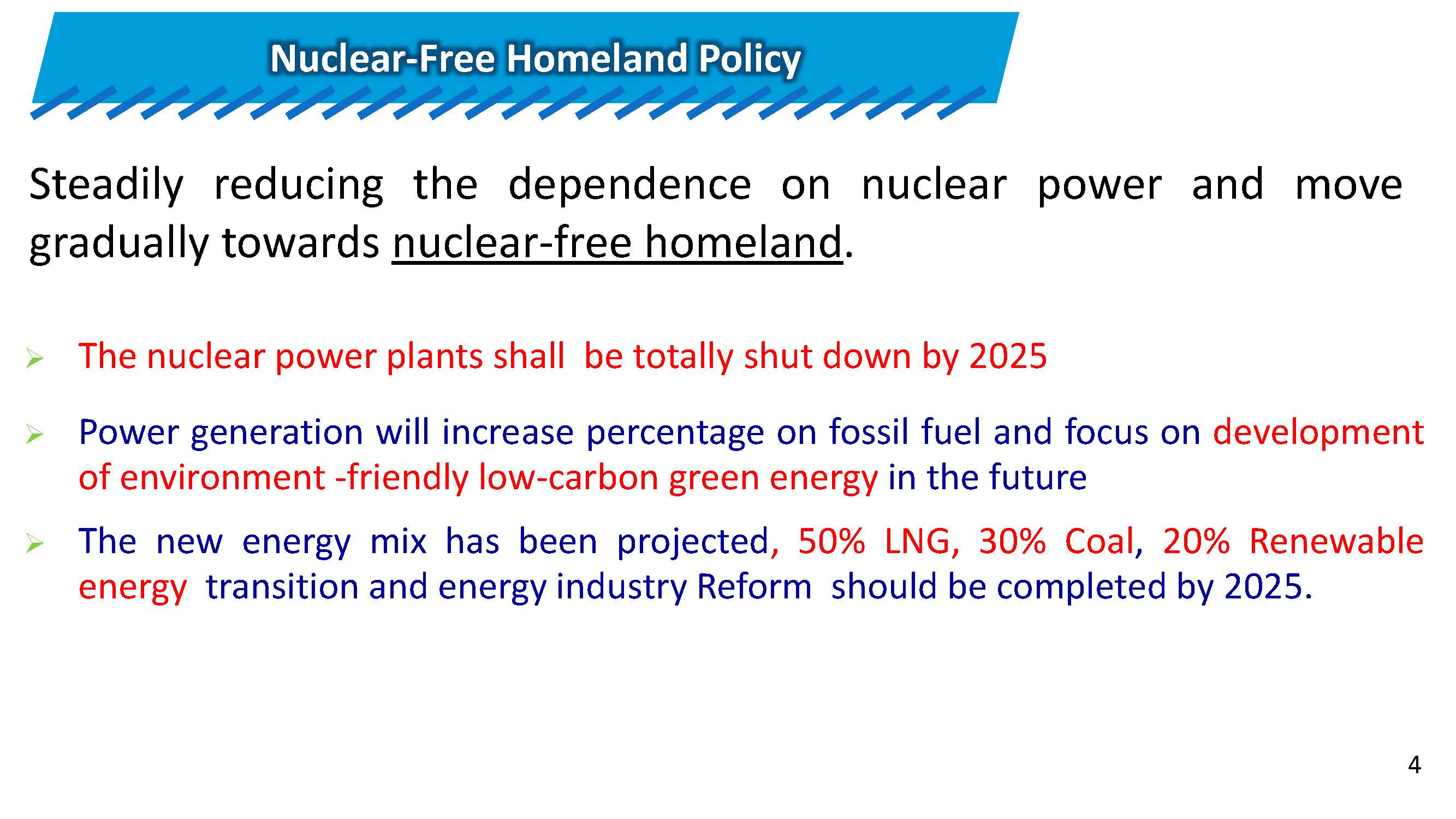 Nuclear-Free Homeland Policy

Steadily reducing the dependence on nuclear power and move gradually towards nuclear-free homeland.

➢ The nuclear power plants shall be totally shut down by 2025

➢ Power generation will increase percentage on fossil fuel and focus on development of environment -friendly low-carbon green energy in the future

➢ The new energy mix has been projected, 50% LNG, 30% Coal, 20% Renewable energy transition and energy industry Reform should be completed by 2025.

4